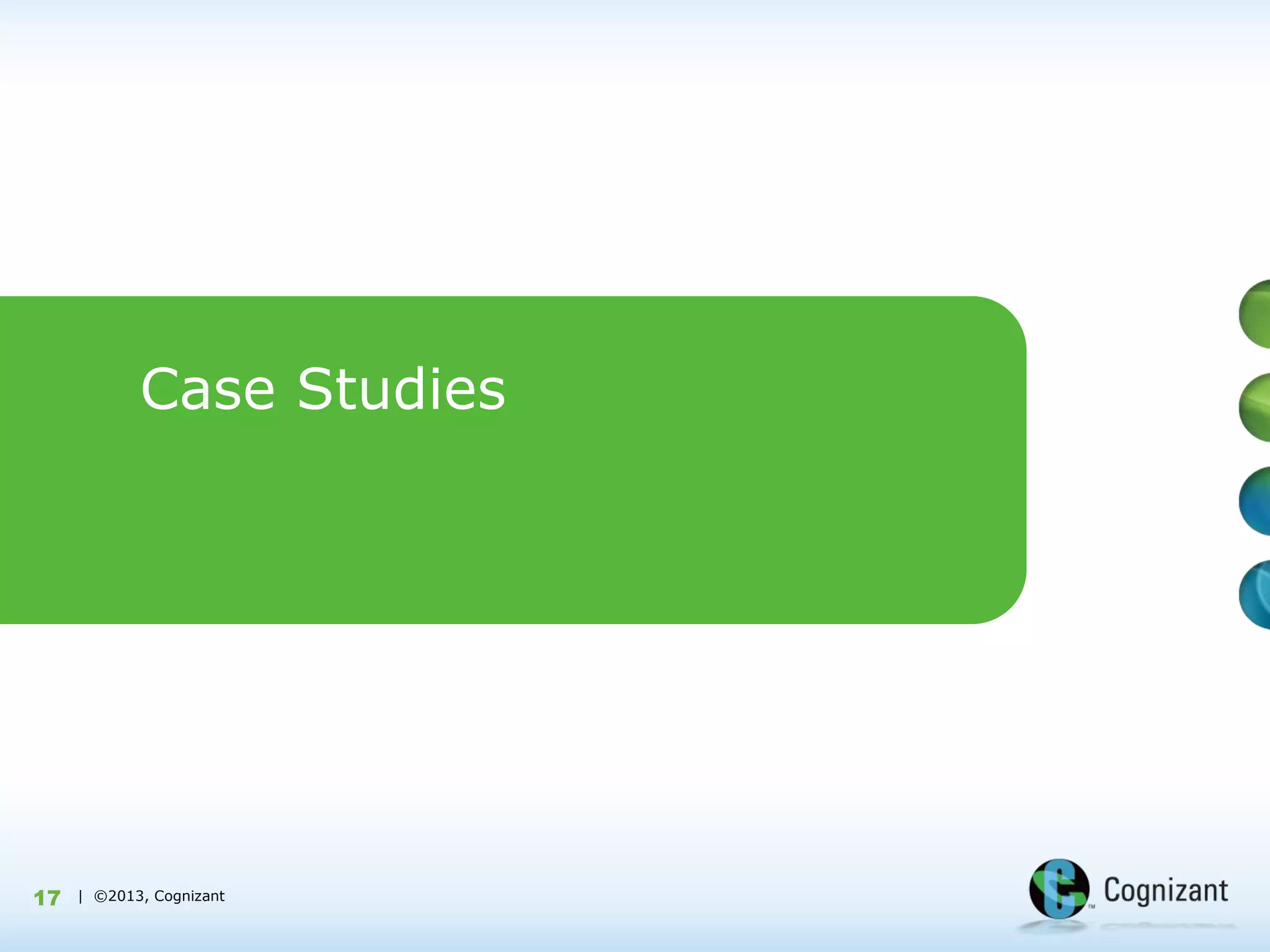 Case Studies

17 | ©2013, Cognizant

Cognizant